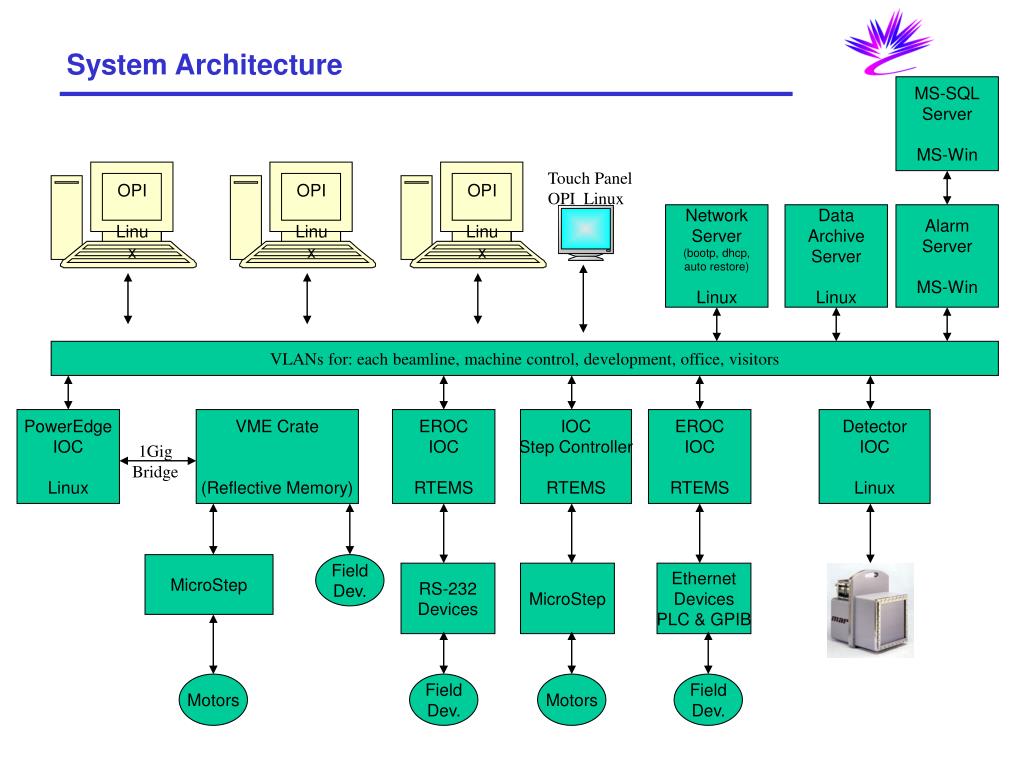 System Architecture

MS-SQL Server

MS-Win

OPI

Linu x

OPI

Linu x

OPI

Linu x

Touch Panel OPI Linux

Network Server (bootp, dhcp, auto restore)

Linux

Data Archive Server

Linux

Alarm Server

MS-Win

VLANs for: each beamline, machine control, development, office, visitors

PowerEdge IOC

Linux

1Gig Bridge

VME Crate

(Reflective Memory)

EROC IOC

RTEMS

IOC Step Controller

RTEMS

EROC IOC

RTEMS

Detector IOC

Linux

MicroStep

Field Dev.

RS-232 Devices

MicroStep

Ethernet Devices PLC & GPIB

Motors

Field Dev.

Motors

Field Dev.